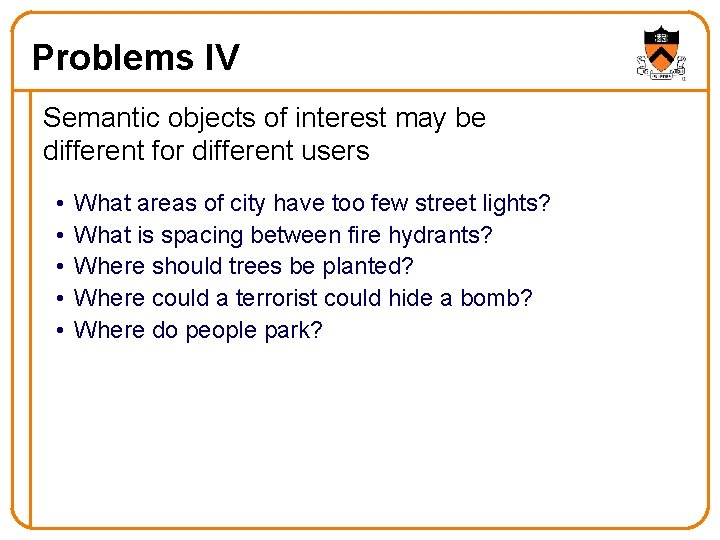 Problems IV

Semantic objects of interest may be different for different users

• What areas of city have too few street lights?
• What is spacing between fire hydrants?
• Where should trees be planted?
• Where could a terrorist could hide a bomb?
• Where do people park?